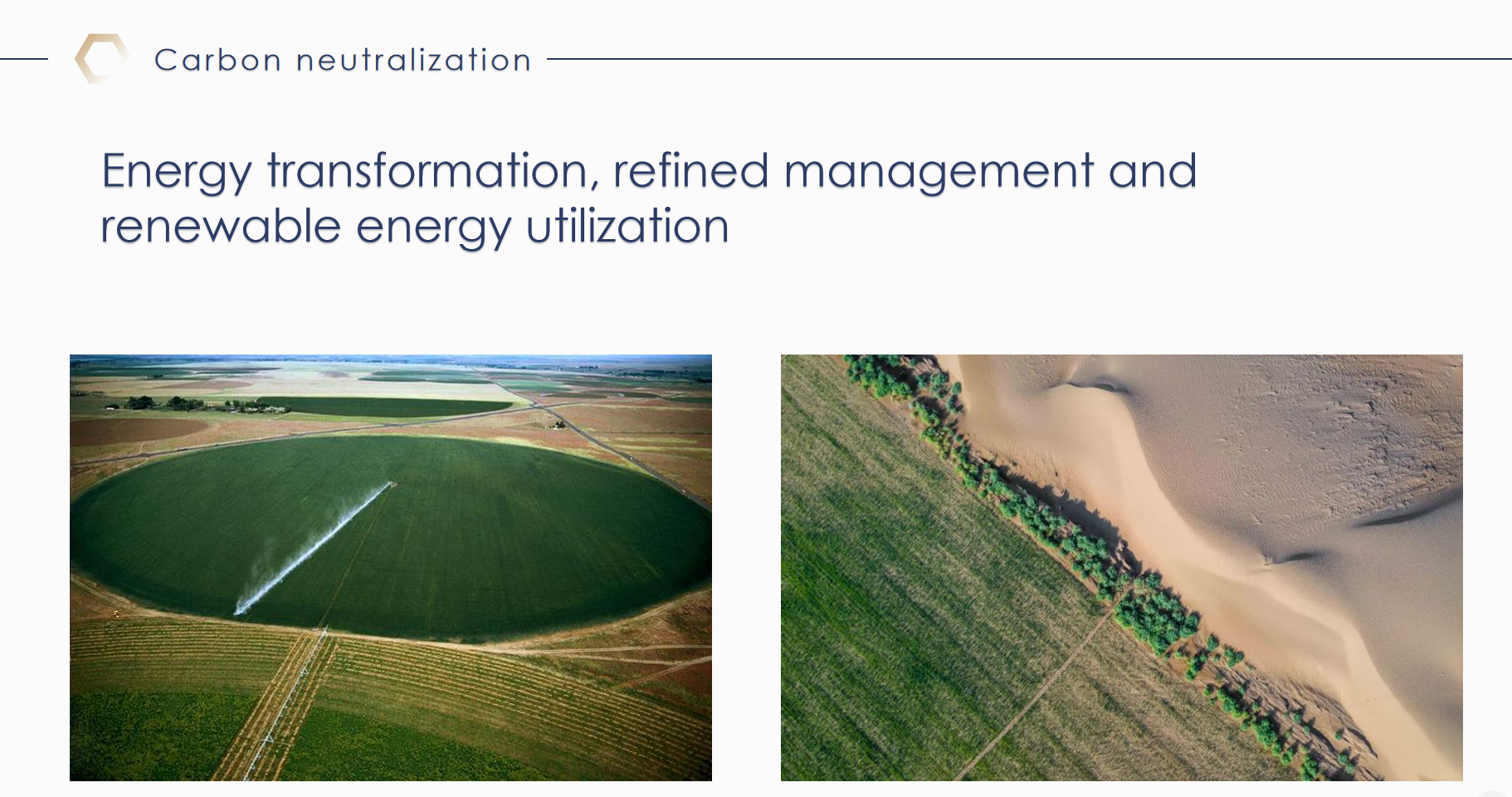 Carbon neutralization

Energy transformation, refined management and renewable energy utilization